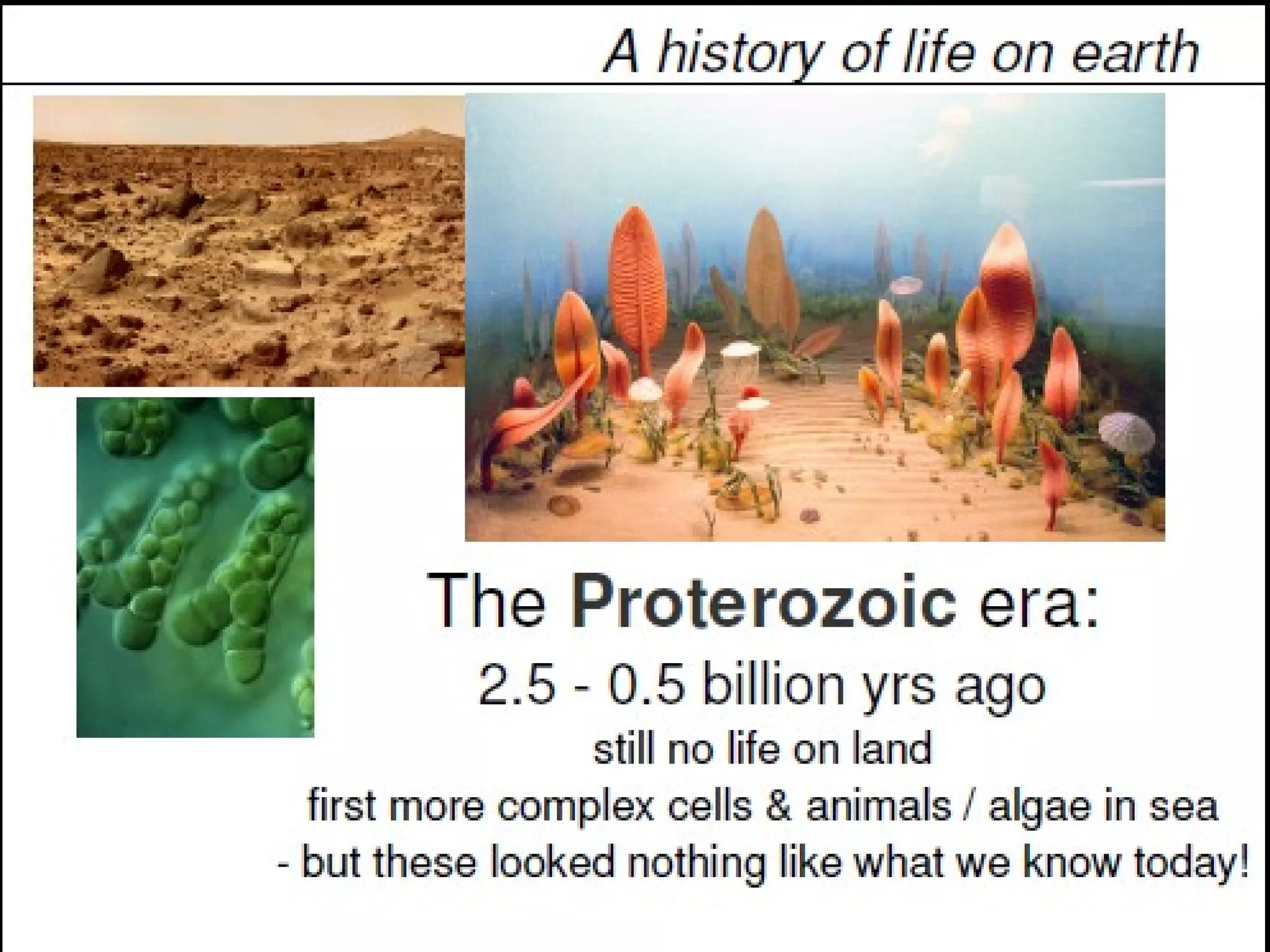 A history of life on earth

The Proterozoic era:

2.5 - 0.5 billion yrs ago

still no life on land

first more complex cells & animals / algae in sea

- but these looked nothing like what we know today!